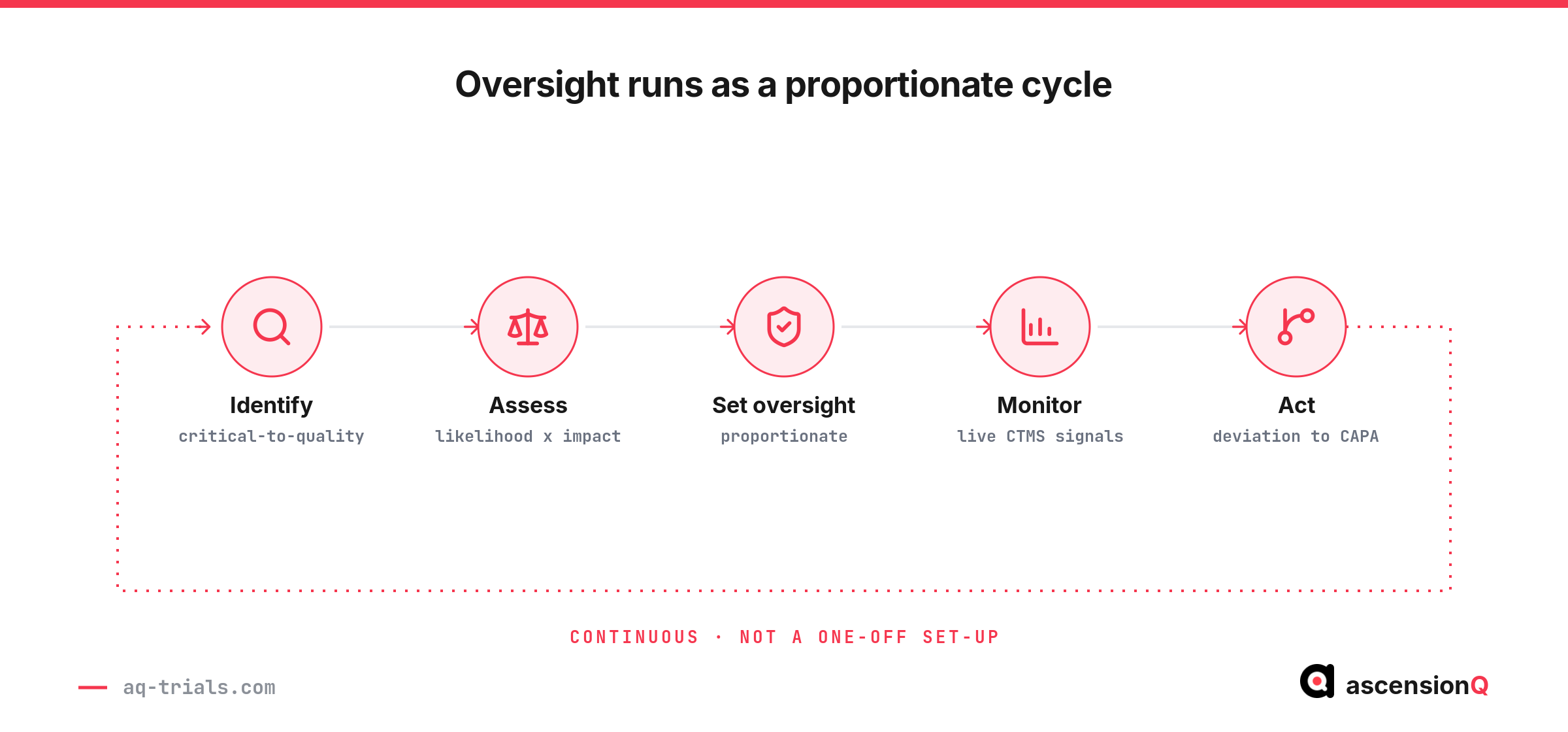 Oversight runs as a proportionate cycle

Identify
critical-to-quality

Assess
likelihood x impact

Set oversight
proportionate

Monitor
live CTMS signals

Act
deviation to CAPA

CONTINUOUS · NOT A ONE-OFF SET-UP

aq-trials.com

ascensionQ